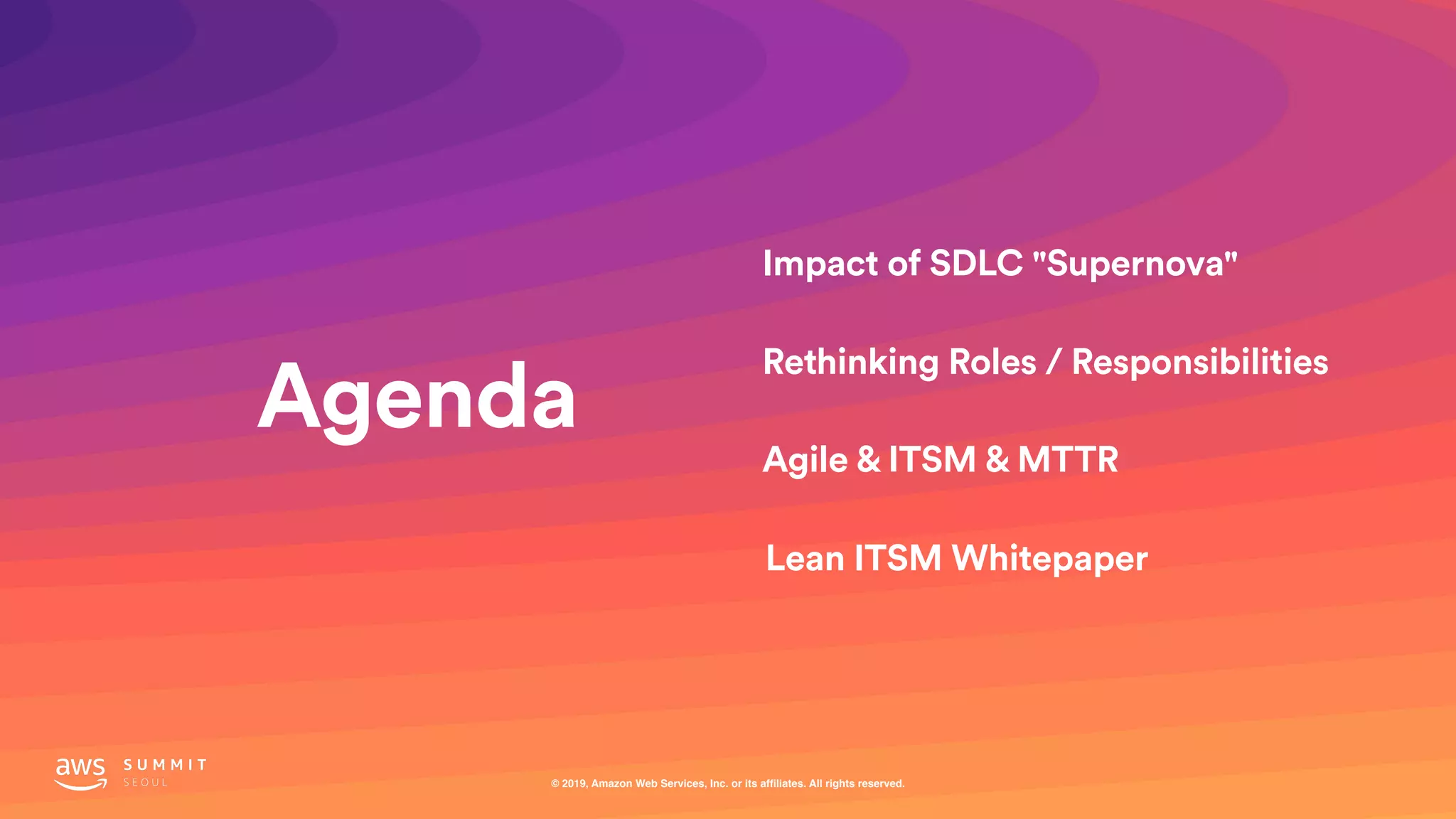 Agenda

Impact of SDLC "Supernova"

Rethinking Roles / Responsibilities

Agile & ITSM & MTTR

Lean ITSM Whitepaper

aws SUMMIT SEOUL

© 2019, Amazon Web Services, Inc. or its affiliates. All rights reserved.